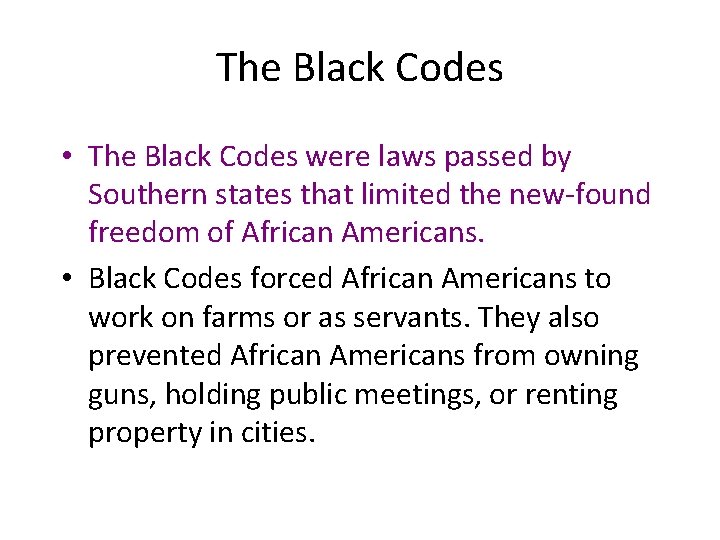 The Black Codes

• The Black Codes were laws passed by Southern states that limited the new-found freedom of African Americans.

• Black Codes forced African Americans to work on farms or as servants. They also prevented African Americans from owning guns, holding public meetings, or renting property in cities.